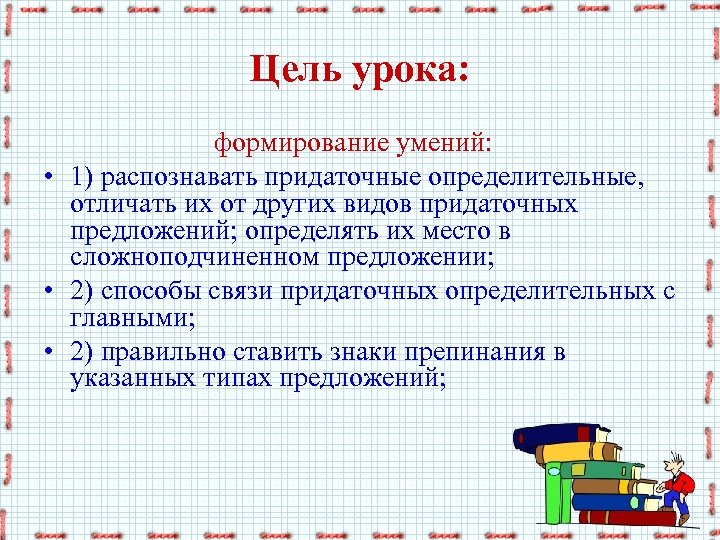 Цель урока:

формирование умений:

• 1) распознавать придаточные определительные, отличать их от других видов придаточных предложений; определять их место в сложноподчиненном предложении;
• 2) способы связи придаточных определительных с главными;
• 2) правильно ставить знаки препинания в указанных типах предложений;